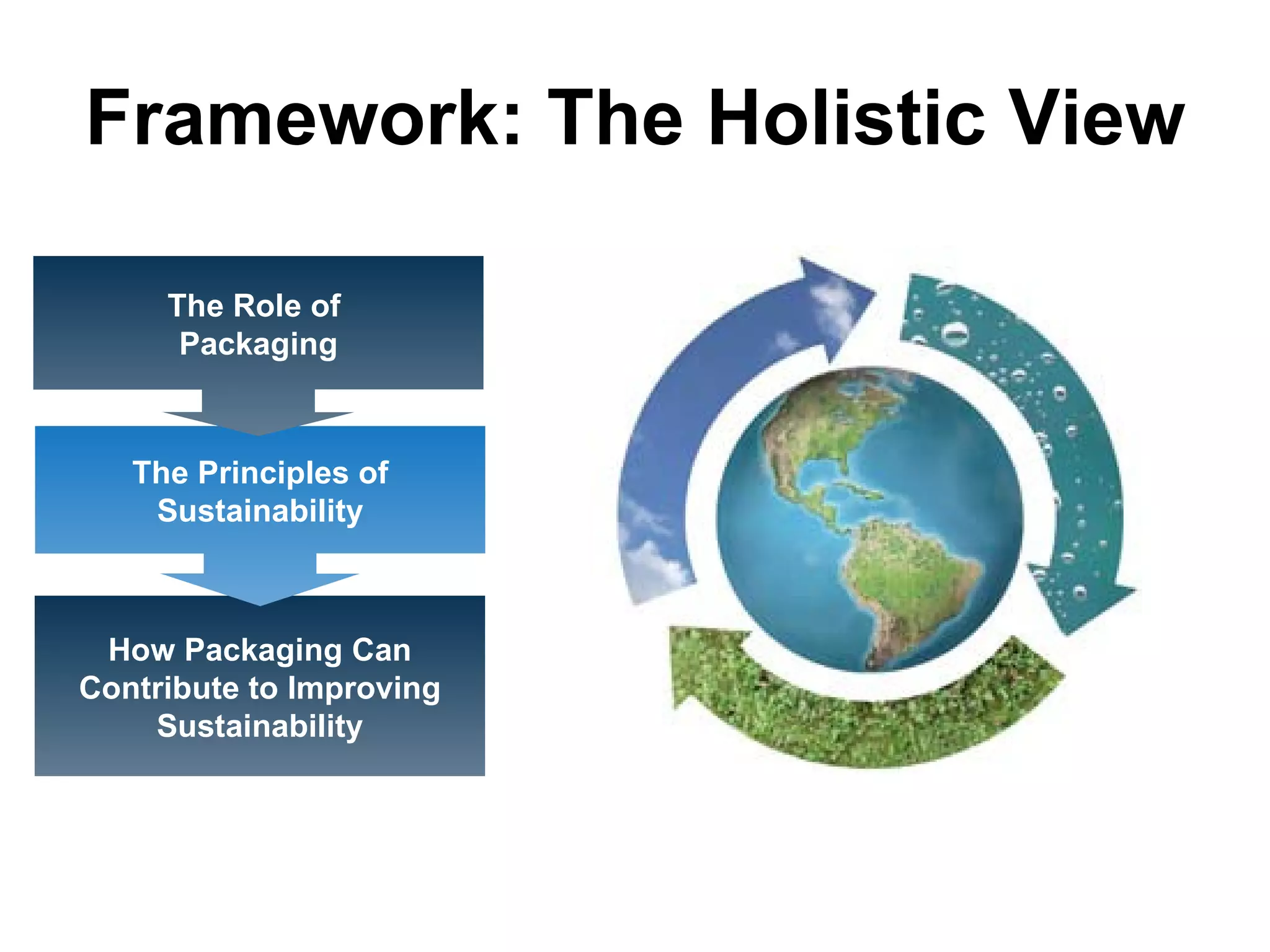 Framework: The Holistic View

The Role of Packaging

The Principles of Sustainability

How Packaging Can Contribute to Improving Sustainability